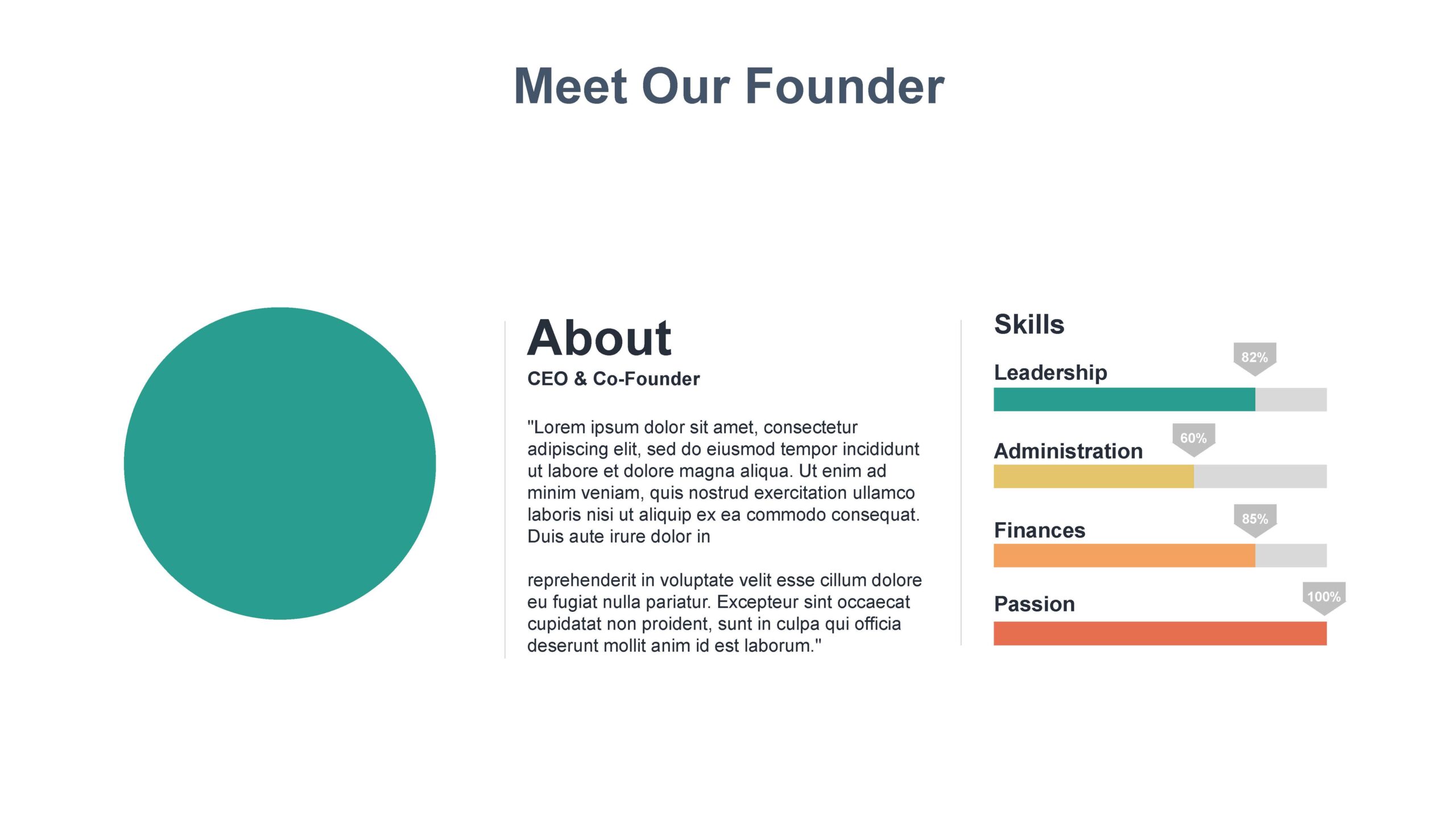 Meet Our Founder

About
CEO & Co-Founder

"Lorem ipsum dolor sit amet, consectetur adipiscing elit, sed do eiusmod tempor incididunt ut labore et dolore magna aliqua. Ut enim ad minim veniam, quis nostrud exercitation ullamco laboris nisi ut aliquip ex ea commodo consequat. Duis aute irure dolor in

reprehenderit in voluptate velit esse cillum dolore eu fugiat nulla pariatur. Excepteur sint occaecat cupidatat non proident, sunt in culpa qui officia deserunt mollit anim id est laborum."

Skills

Leadership
82%

Administration
60%

Finances
85%

Passion
100%